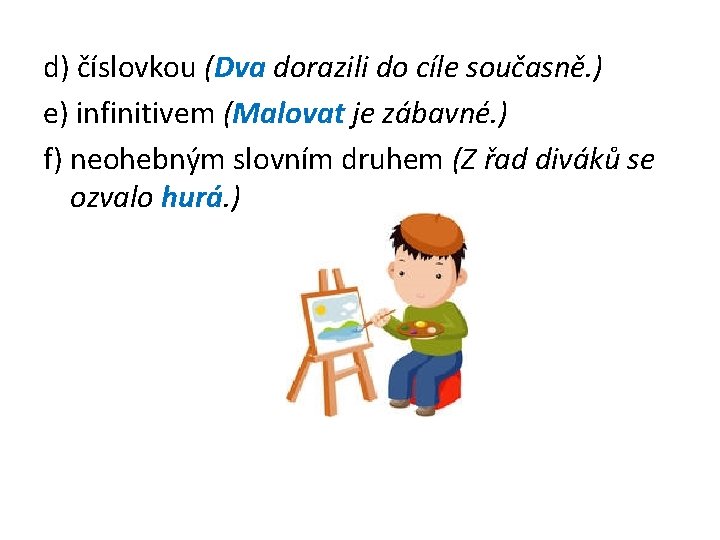 d) číslovkou (Dva dorazili do cíle současně.)

e) infinitivem (Malovat je zábavné.)

f) neohebným slovním druhem (Z řad diváků se ozvalo hurá.)